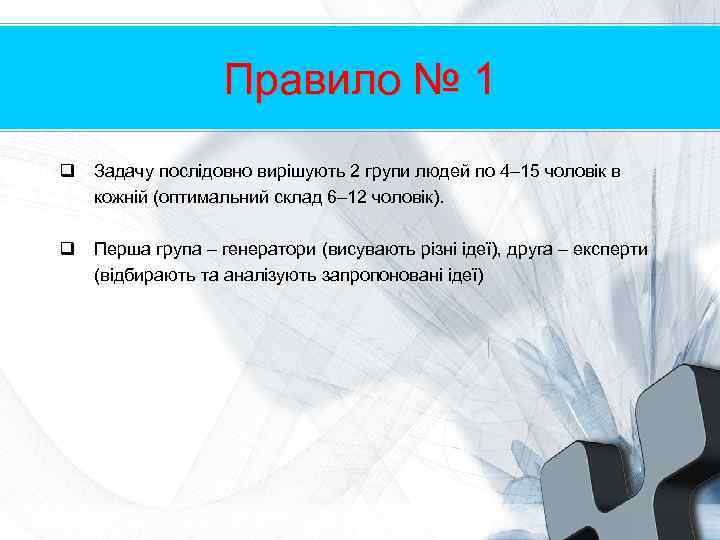 Правило № 1

❑ Задачу послідовно вирішують 2 групи людей по 4–15 чоловік в кожній (оптимальний склад 6–12 чоловік).

❑ Перша група – генератори (висувають різні ідеї), друга – експерти (відбирають та аналізують запропоновані ідеї)